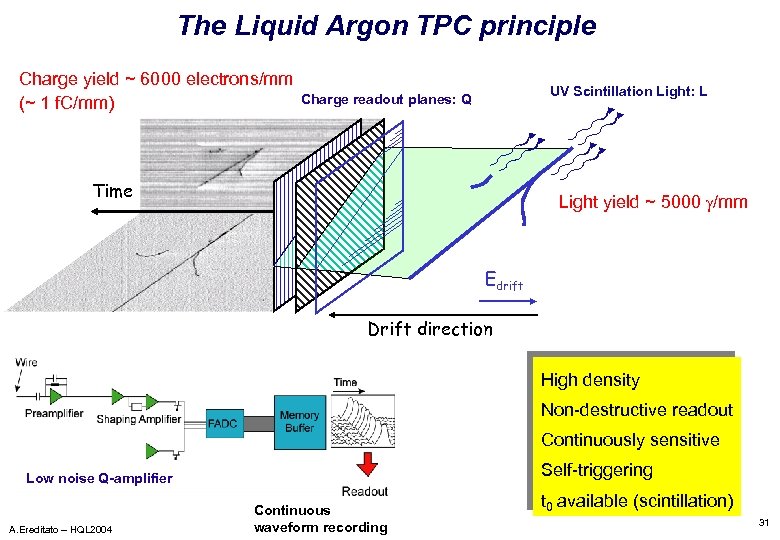 The Liquid Argon TPC principle

Charge yield ~ 6000 electrons/mm
(~ 1 fC/mm)

Charge readout planes: Q

UV Scintillation Light: L

Time

Light yield ~ 5000 $\gamma$/mm

$E_{drift}$

Drift direction

Wire

Preamplifier

Shaping Amplifier

FADC

Memory Buffer

Time

Readout

Low noise Q-amplifier

Continuous waveform recording

High density
Non-destructive readout
Continuously sensitive
Self-triggering
$t_0$ available (scintillation)

A.Ereditato – HQL2004

31